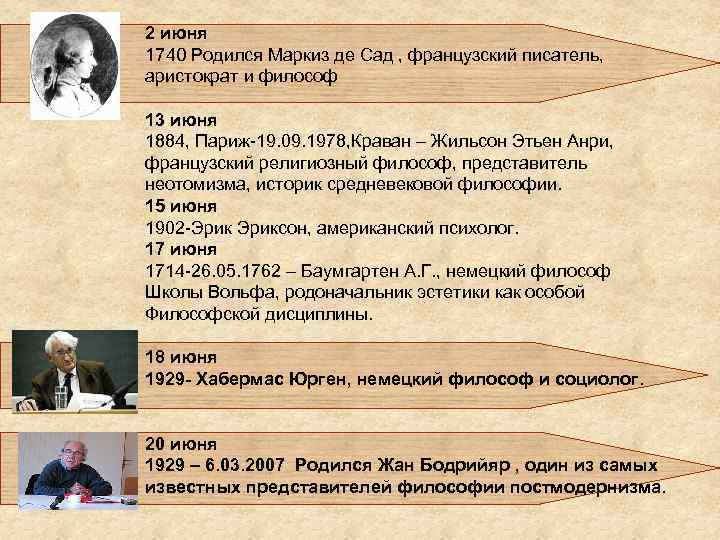 2 июня
1740 Родился Маркиз де Сад , французский писатель, аристократ и философ

13 июня
1884, Париж-19.09.1978,Краван – Жильсон Этьен Анри, французский религиозный философ, представитель неотомизма, историк средневековой философии.
15 июня
1902-Эрик Эриксон, американский психолог.
17 июня
1714-26.05.1762 – Баумгартен А.Г., немецкий философ Школы Вольфа, родоначальник эстетики как особой Философской дисциплины.

18 июня
1929- Хабермас Юрген, немецкий философ и социолог.

20 июня
1929 – 6.03.2007 Родился Жан Бодрийяр , один из самых известных представителей философии постмодернизма.